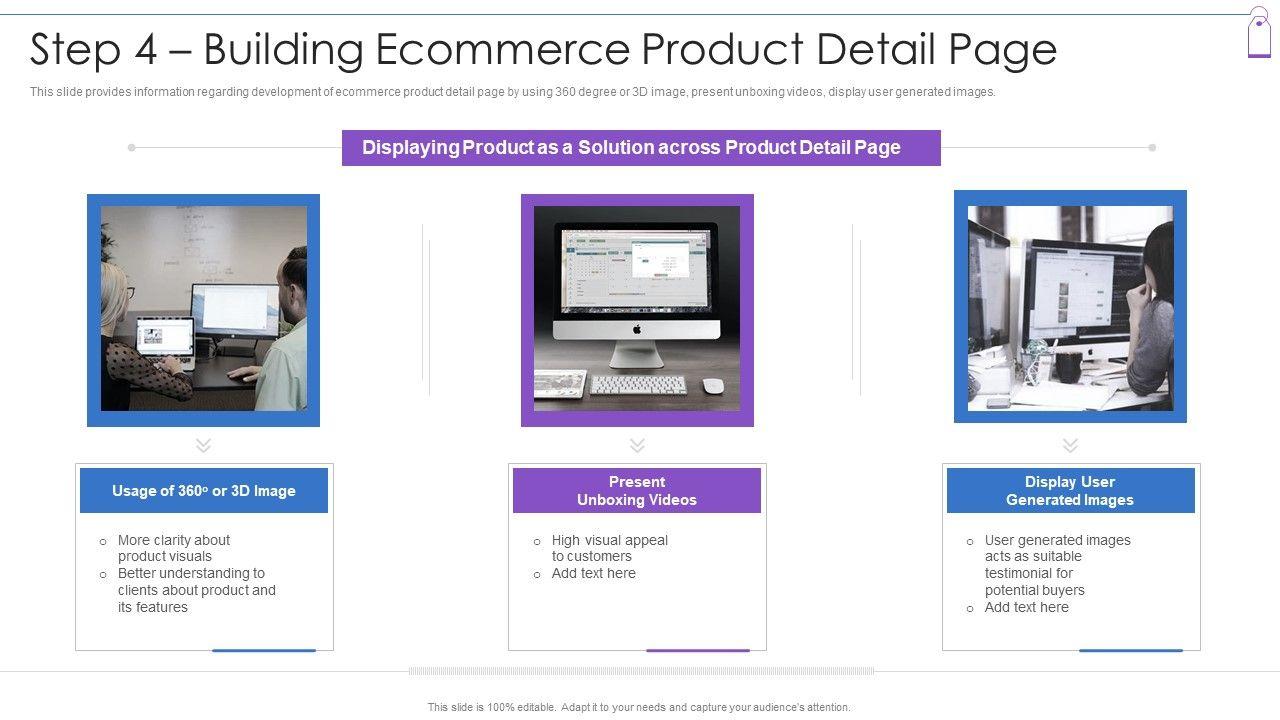 Step 4 – Building Ecommerce Product Detail Page

This slide provides information regarding development of ecommerce product detail page by using 360 degree or 3D image, present unboxing videos, display user generated images.

Displaying Product as a Solution across Product Detail Page

Usage of 360º or 3D Image

o More clarity about product visuals
o Better understanding to clients about product and its features

Present Unboxing Videos

o High visual appeal to customers
o Add text here

Display User Generated Images

o User generated images acts as suitable testimonial for potential buyers
o Add text here

This slide is 100% editable. Adapt it to your needs and capture your audience's attention.